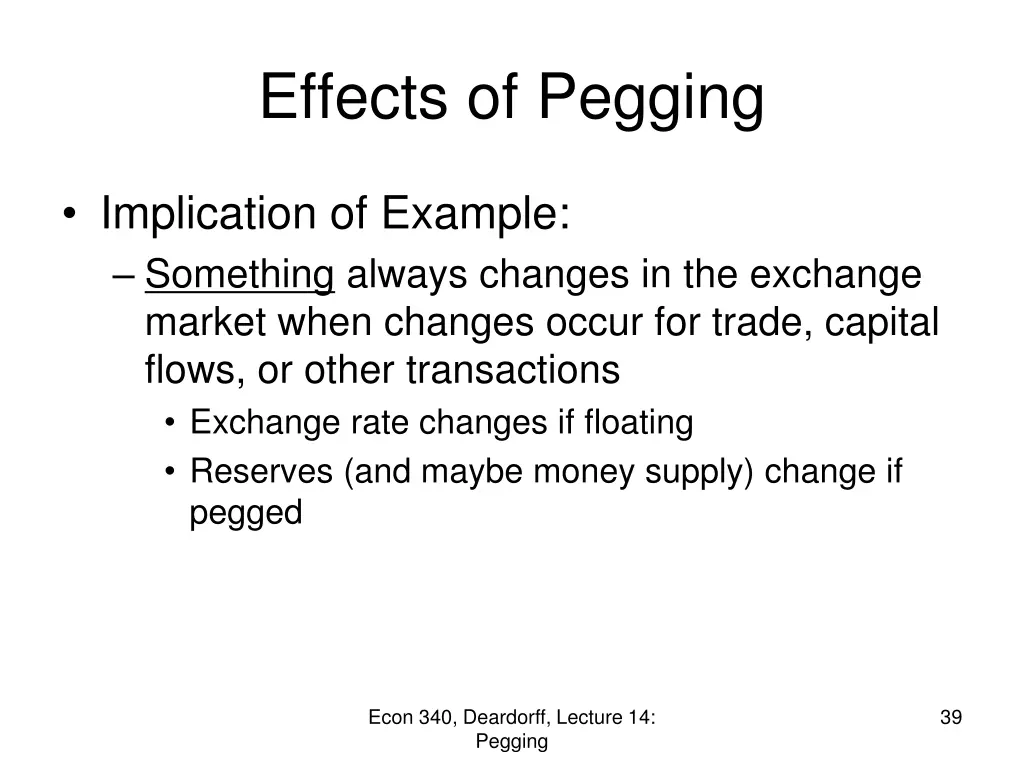 Effects of Pegging

• Implication of Example:
 – Something always changes in the exchange market when changes occur for trade, capital flows, or other transactions
  • Exchange rate changes if floating
  • Reserves (and maybe money supply) change if pegged

Econ 340, Deardorff, Lecture 14: Pegging

39